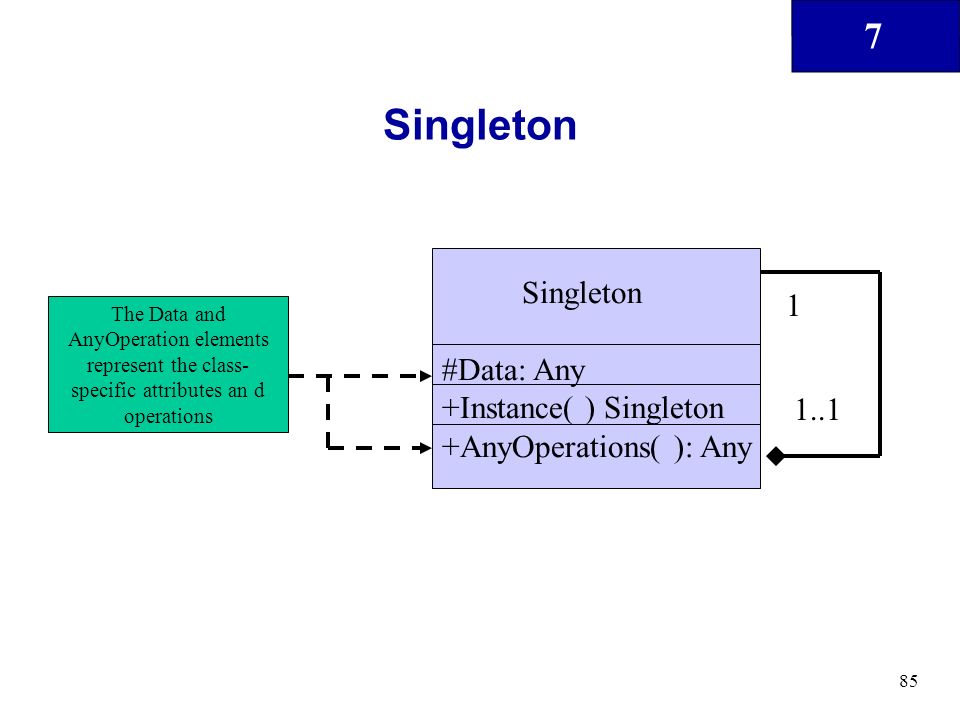 7

Singleton

The Data and AnyOperation elements represent the class-specific attributes an d operations

Singleton

#Data: Any

+Instance( ) Singleton

+AnyOperations( ): Any

1

1..1

85